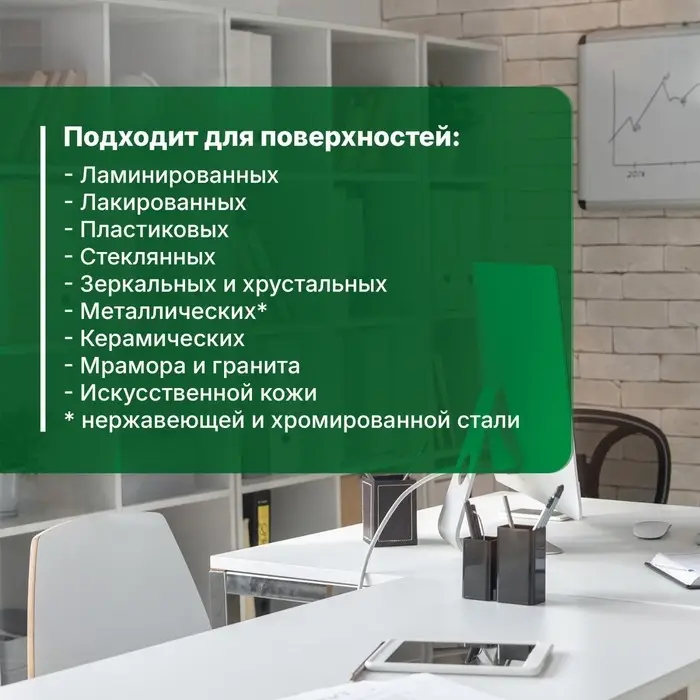 Подходит для поверхностей:
- Ламинированных
- Лакированных
- Пластиковых
- Стеклянных
- Зеркальных и хрустальных
- Металлических*
- Керамических
- Мрамора и гранита
- Искусственной кожи
* нержавеющей и хромированной стали